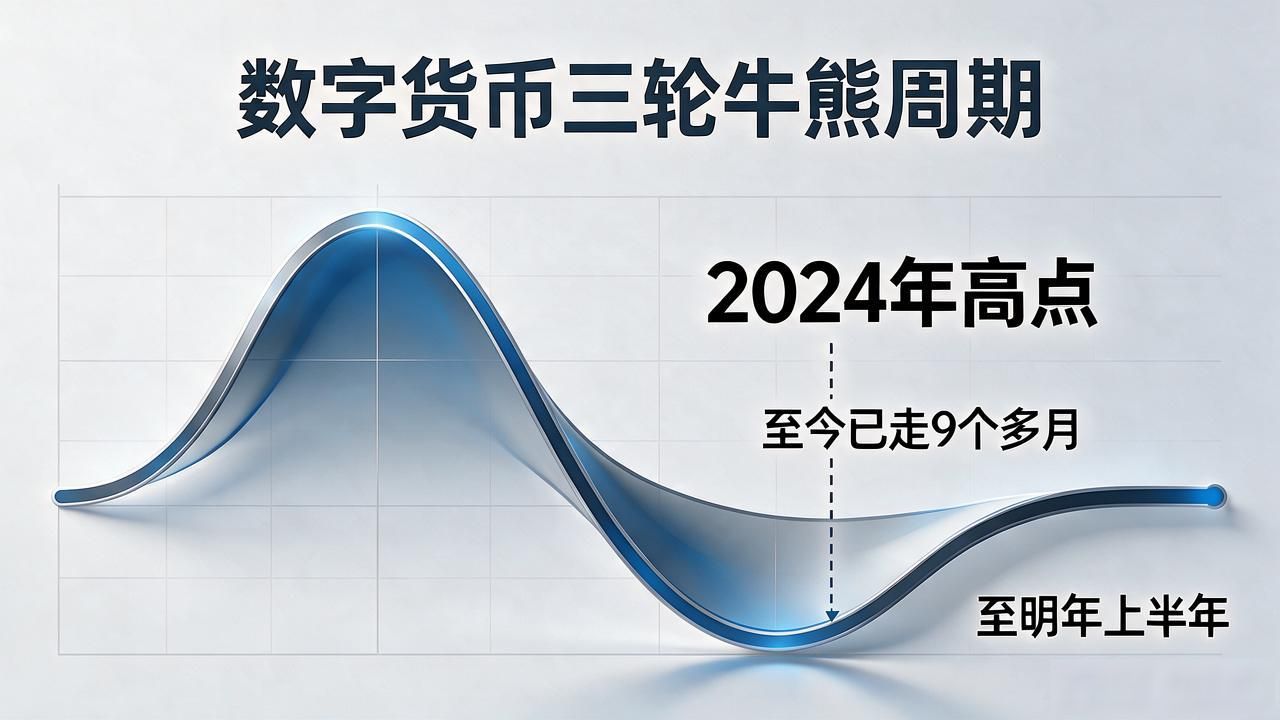 数字货币三轮牛熊周期

2024年高点

至今已走9个多月

至明年上半年